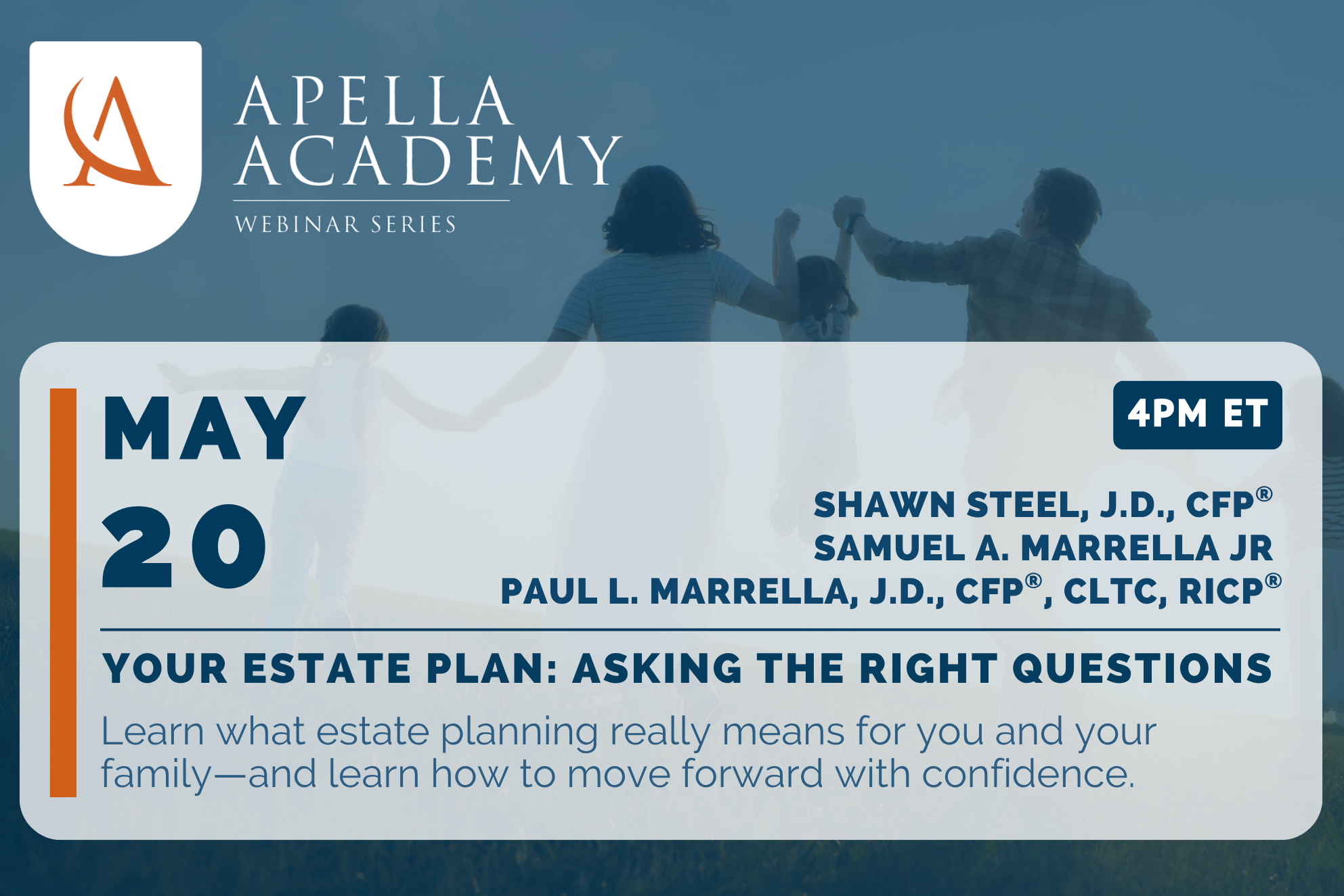 APELLA ACADEMY
WEBINAR SERIES

MAY
20

4PM ET

SHAWN STEEL, J.D., CFP®
SAMUEL A. MARRELLA JR
PAUL L. MARRELLA, J.D., CFP®, CLTC, RICP®

YOUR ESTATE PLAN: ASKING THE RIGHT QUESTIONS

Learn what estate planning really means for you and your family—and learn how to move forward with confidence.